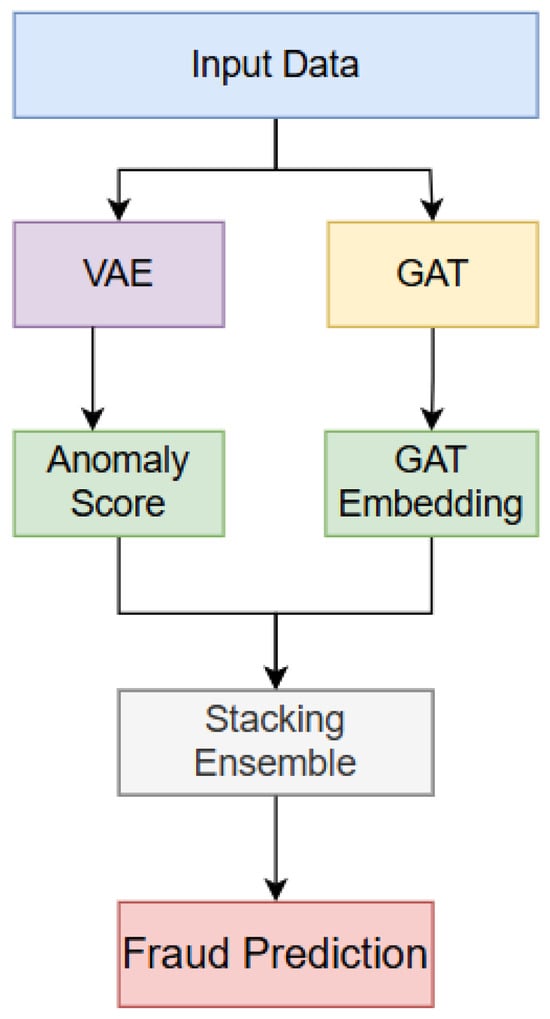 Input Data

VAE

GAT

Anomaly Score

GAT Embedding

Stacking Ensemble

Fraud Prediction